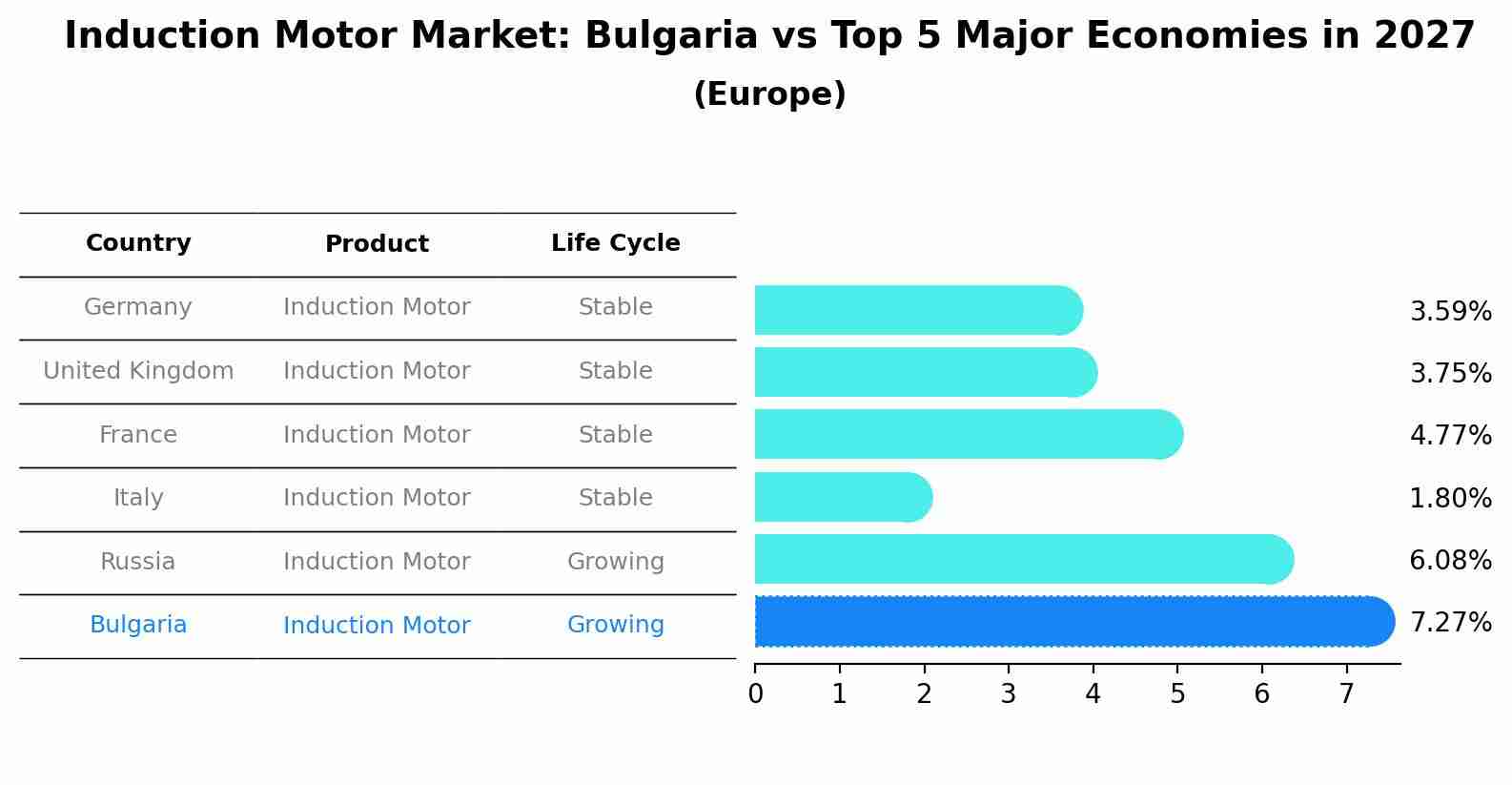 Induction Motor Market: Bulgaria vs Top 5 Major Economies in 2027
(Europe)

| Country | Product | Life Cycle |
|---|---|---|
| Germany | Induction Motor | Stable |
| United Kingdom | Induction Motor | Stable |
| France | Induction Motor | Stable |
| Italy | Induction Motor | Stable |
| Russia | Induction Motor | Growing |
| Bulgaria | Induction Motor | Growing |

3.59%
3.75%
4.77%
1.80%
6.08%
7.27%

0 1 2 3 4 5 6 7